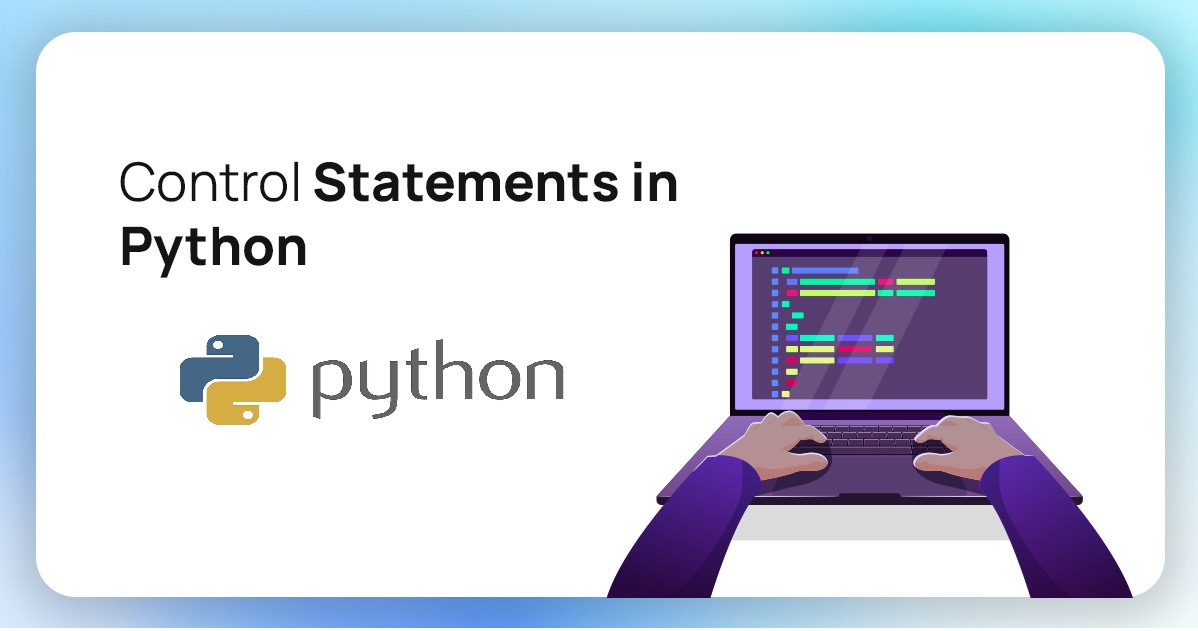 Control Statements in Python

python